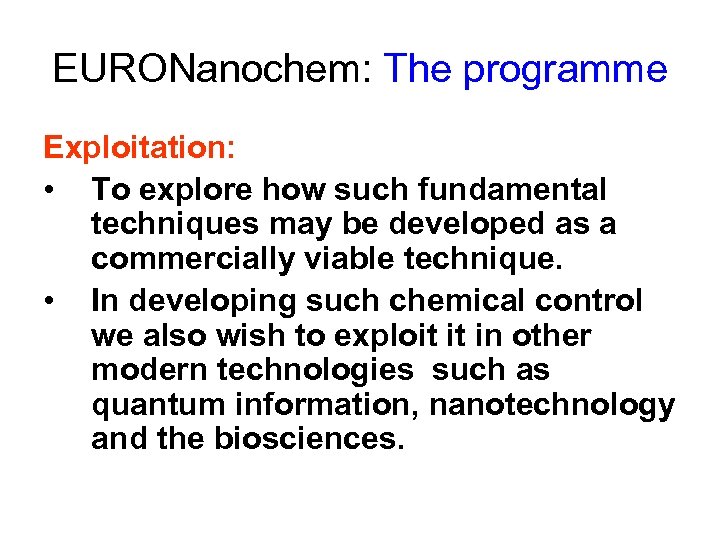 EURONanochem: The programme

Exploitation:

• To explore how such fundamental techniques may be developed as a commercially viable technique.

• In developing such chemical control we also wish to exploit it in other modern technologies such as quantum information, nanotechnology and the biosciences.